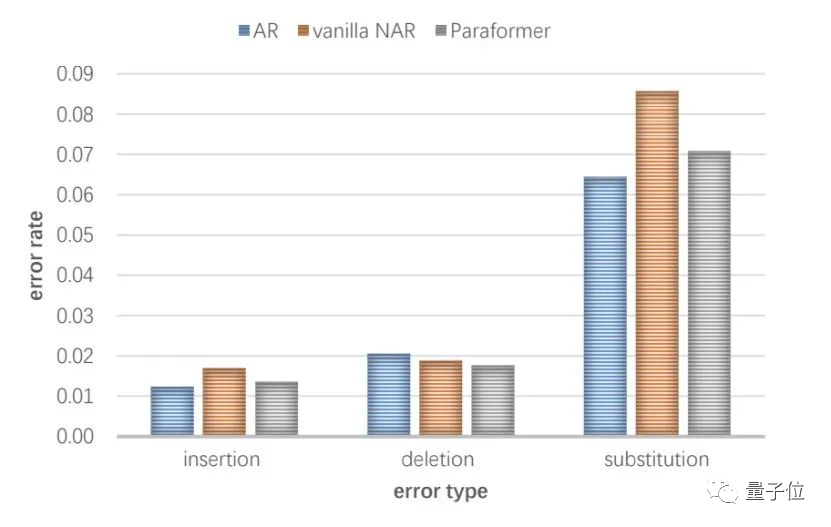 AR vanilla NAR Paraformer

0.09
0.08
0.07
0.06
0.05
0.04
0.03
0.02
0.01
0.00

error rate

insertion deletion substitution

error type

量子位